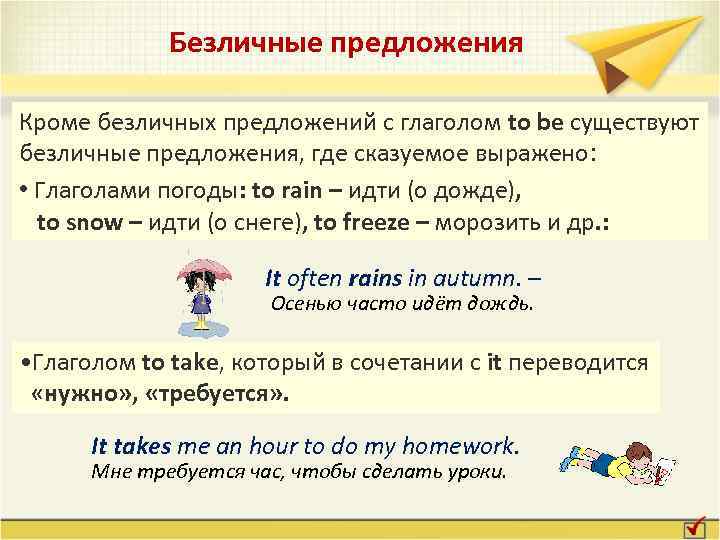 Безличные предложения

Кроме безличных предложений с глаголом to be существуют безличные предложения, где сказуемое выражено:

• Глаголами погоды: to rain – идти (о дожде), to snow – идти (о снеге), to freeze – морозить и др.:

It often rains in autumn. –
Осенью часто идёт дождь.

•Глаголом to take, который в сочетании с it переводится «нужно», «требуется».

It takes me an hour to do my homework.
Мне требуется час, чтобы сделать уроки.